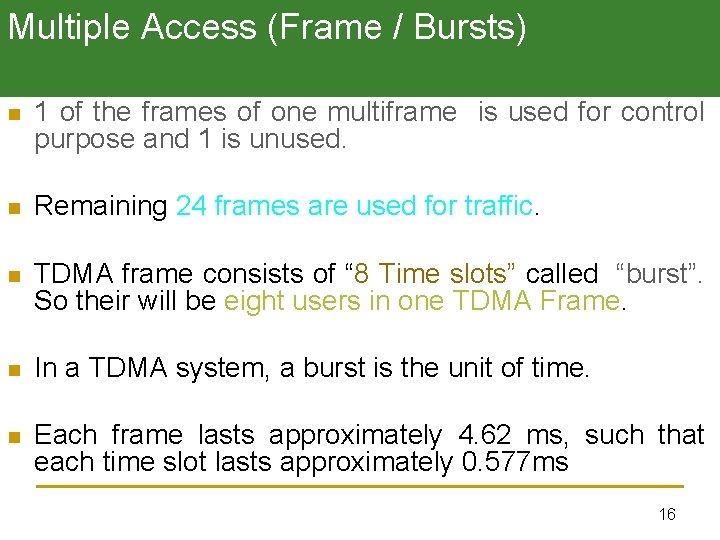 Multiple Access (Frame / Bursts)

1 of the frames of one multiframe is used for control purpose and 1 is unused.

Remaining 24 frames are used for traffic.

TDMA frame consists of “8 Time slots” called “burst”. So their will be eight users in one TDMA Frame.

In a TDMA system, a burst is the unit of time.

Each frame lasts approximately 4.62 ms, such that each time slot lasts approximately 0.577ms

16